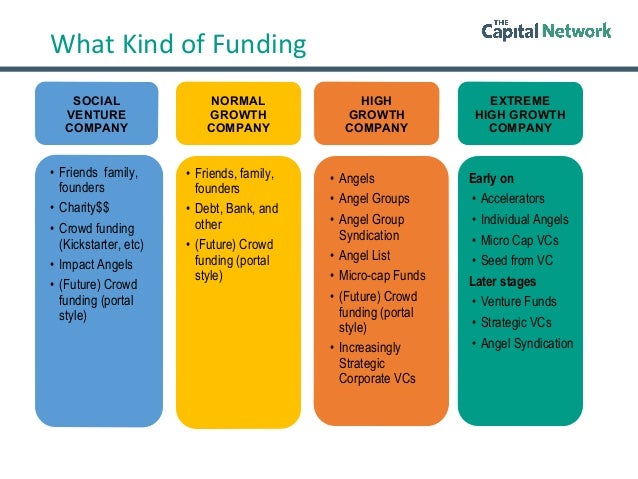 What Kind of Funding

THE Capital Network

SOCIAL VENTURE COMPANY

• Friends family, founders
• Charity$$
• Crowd funding (Kickstarter, etc)
• Impact Angels
• (Future) Crowd funding (portal style)

NORMAL GROWTH COMPANY

• Friends, family, founders
• Debt, Bank, and other
• (Future) Crowd funding (portal style)

HIGH GROWTH COMPANY

• Angels
• Angel Groups
• Angel Group Syndication
• Angel List
• Micro-cap Funds
• (Future) Crowd funding (portal style)
• Increasingly Strategic Corporate VCs

EXTREME HIGH GROWTH COMPANY

Early on
• Accelerators
• Individual Angels
• Micro Cap VCs
• Seed from VC
Later stages
• Venture Funds
• Strategic VCs
• Angel Syndication